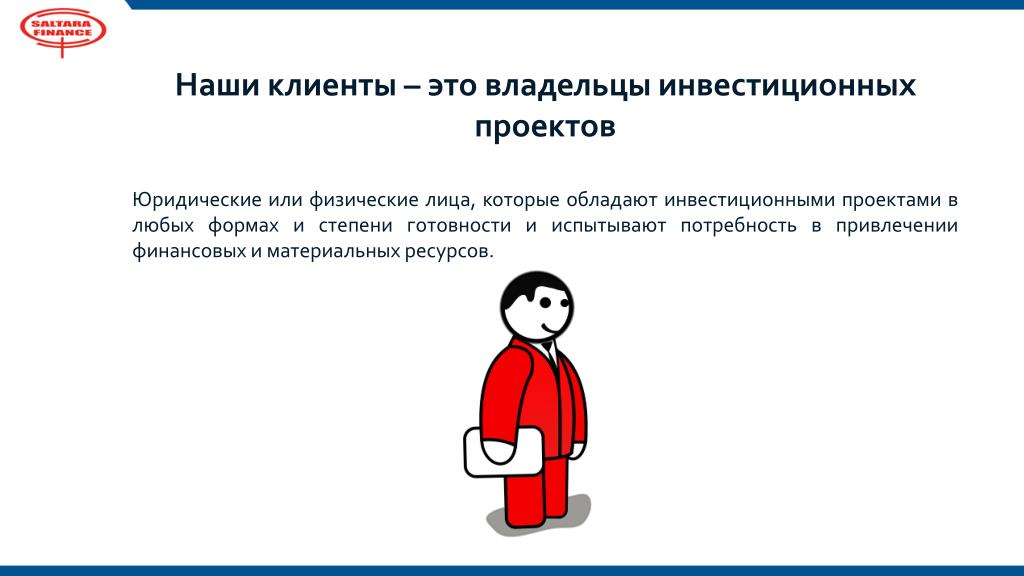 SALTARA FINANCE

Наши клиенты – это владельцы инвестиционных проектов

Юридические или физические лица, которые обладают инвестиционными проектами в любых формах и степени готовности и испытывают потребность в привлечении финансовых и материальных ресурсов.